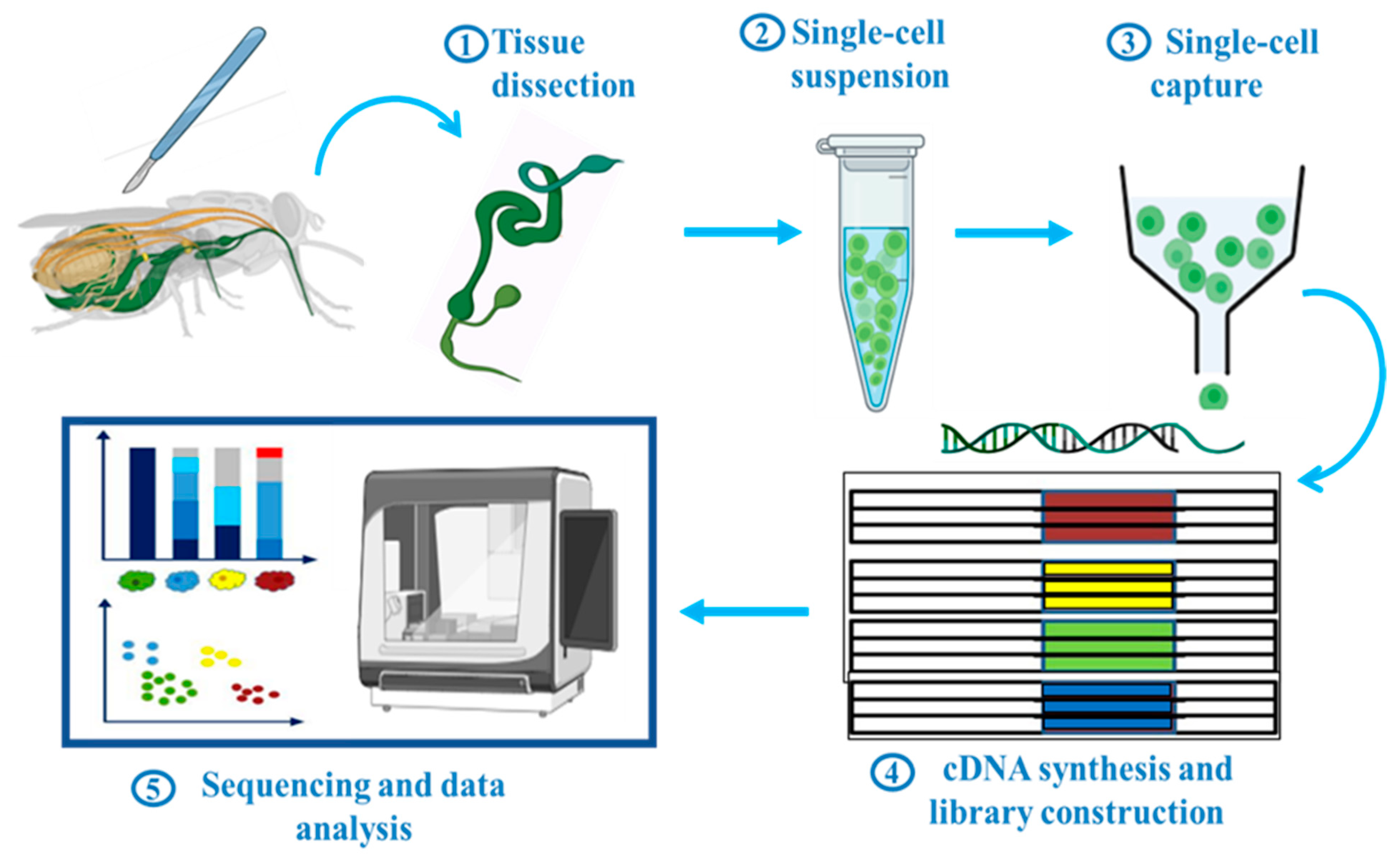 ① Tissue dissection

② Single-cell suspension

③ Single-cell capture

④ cDNA synthesis and library construction

⑤ Sequencing and data analysis